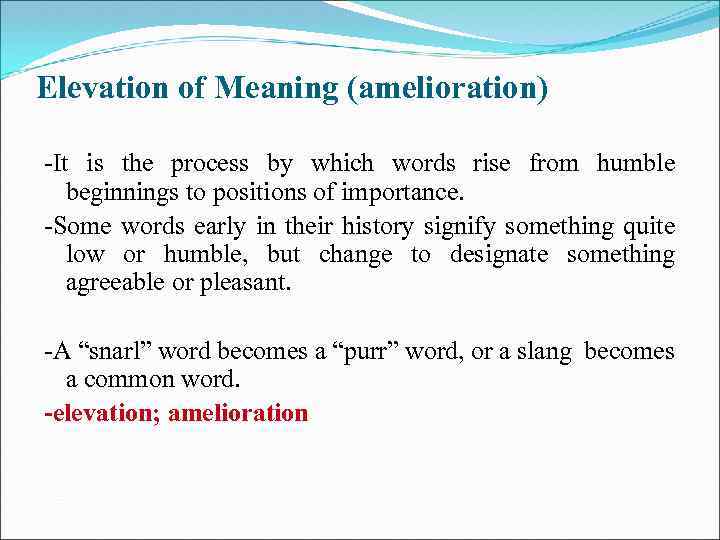 Elevation of Meaning (amelioration)

-It is the process by which words rise from humble beginnings to positions of importance.

-Some words early in their history signify something quite low or humble, but change to designate something agreeable or pleasant.

-A “snarl” word becomes a “purr” word, or a slang becomes a common word.

-elevation; amelioration